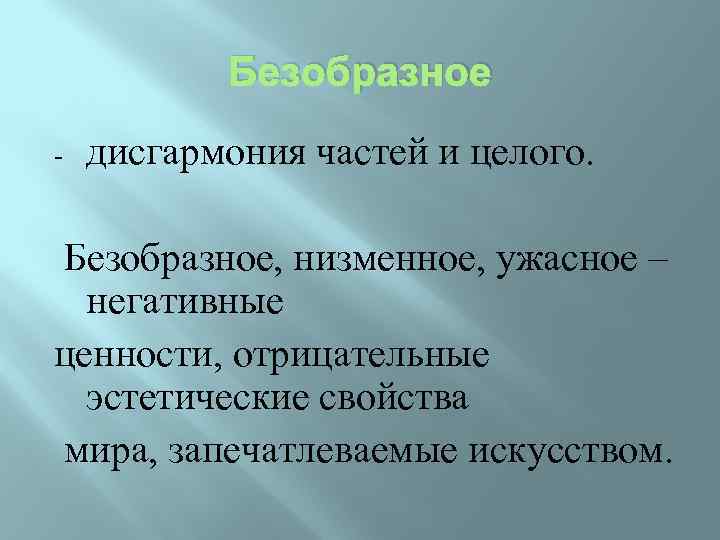 Безобразное

- дисгармония частей и целого.

Безобразное, низменное, ужасное – негативные

ценности, отрицательные эстетические свойства

мира, запечатлеваемые искусством.